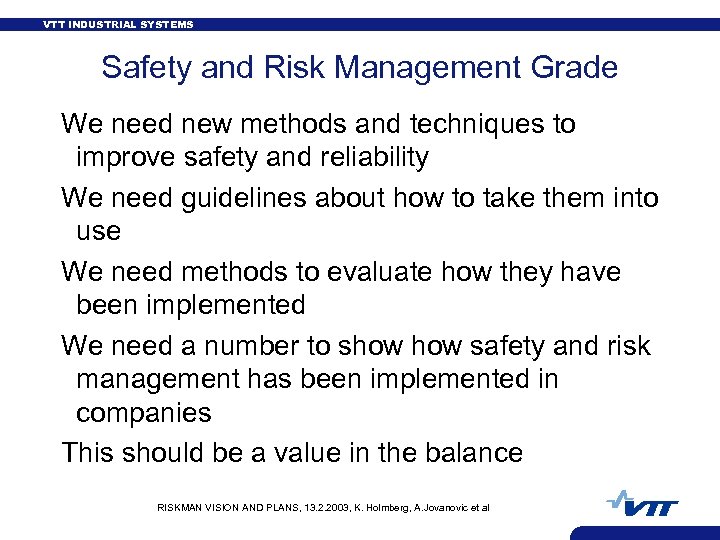 VTT INDUSTRIAL SYSTEMS

Safety and Risk Management Grade

We need new methods and techniques to improve safety and reliability

We need guidelines about how to take them into use

We need methods to evaluate how they have been implemented

We need a number to show how safety and risk management has been implemented in companies

This should be a value in the balance

RISKMAN VISION AND PLANS, 13.2.2003, K. Holmberg, A.Jovanovic et al

VTT